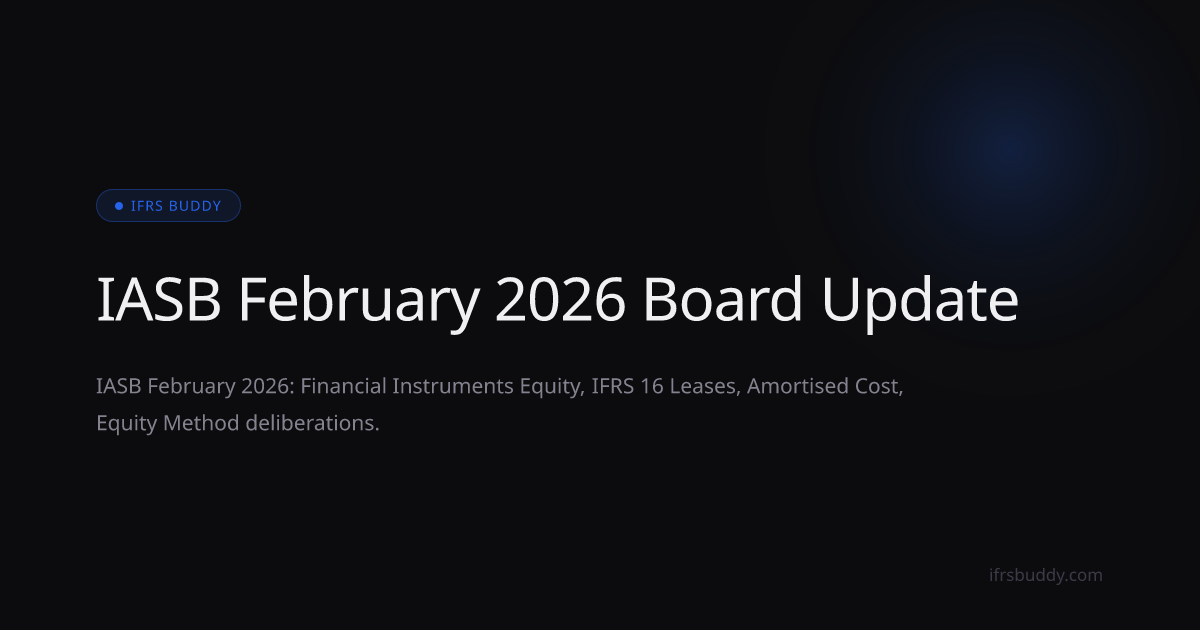 IFRS BUDDY

IASB February 2026 Board Update

IASB February 2026: Financial Instruments Equity, IFRS 16 Leases, Amortised Cost, Equity Method deliberations.

ifrsbuddy.com